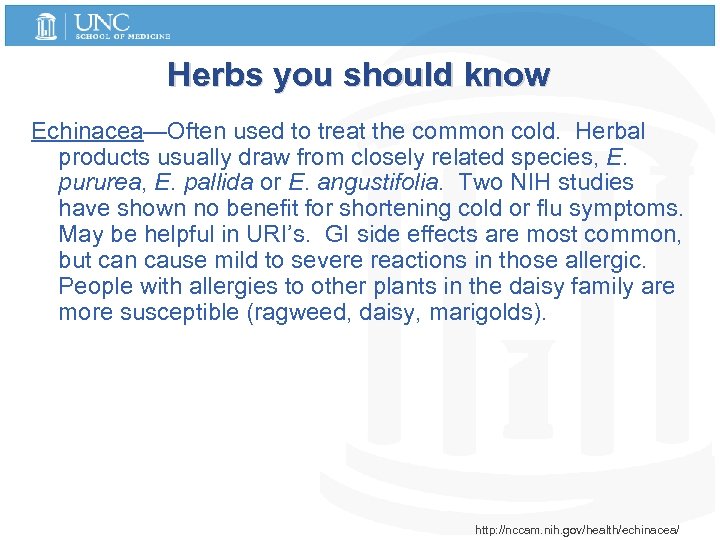 UNC
SCHOOL OF MEDICINE

Herbs you should know

Echinacea—Often used to treat the common cold. Herbal products usually draw from closely related species, E. pururea, E. pallida or E. angustifolia. Two NIH studies have shown no benefit for shortening cold or flu symptoms. May be helpful in URI's. GI side effects are most common, but can cause mild to severe reactions in those allergic. People with allergies to other plants in the daisy family are more susceptible (ragweed, daisy, marigolds).

http://nccam.nih.gov/health/echinacea/